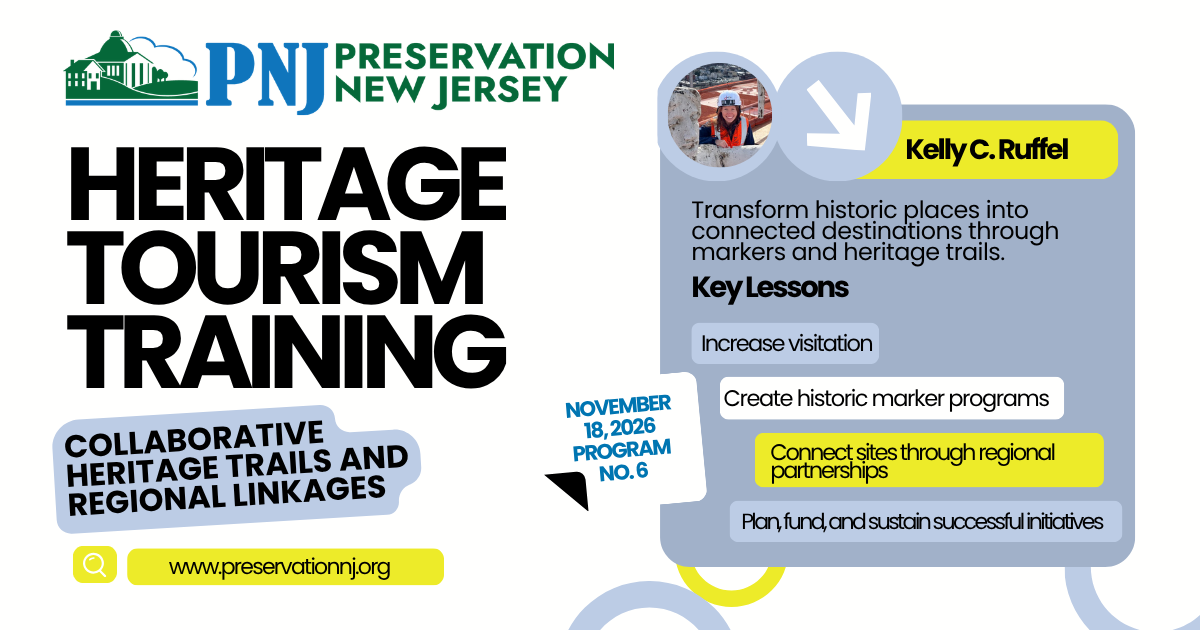 PNJ PRESERVATION NEW JERSEY

HERITAGE TOURISM TRAINING

COLLABORATIVE HERITAGE TRAILS AND REGIONAL LINKAGES

www.preservationnj.org

NOVEMBER 18, 2026 PROGRAM NO. 6

Kelly C. Ruffel

Transform historic places into connected destinations through markers and heritage trails.

Key Lessons

Increase visitation

Create historic marker programs

Connect sites through regional partnerships

Plan, fund, and sustain successful initiatives